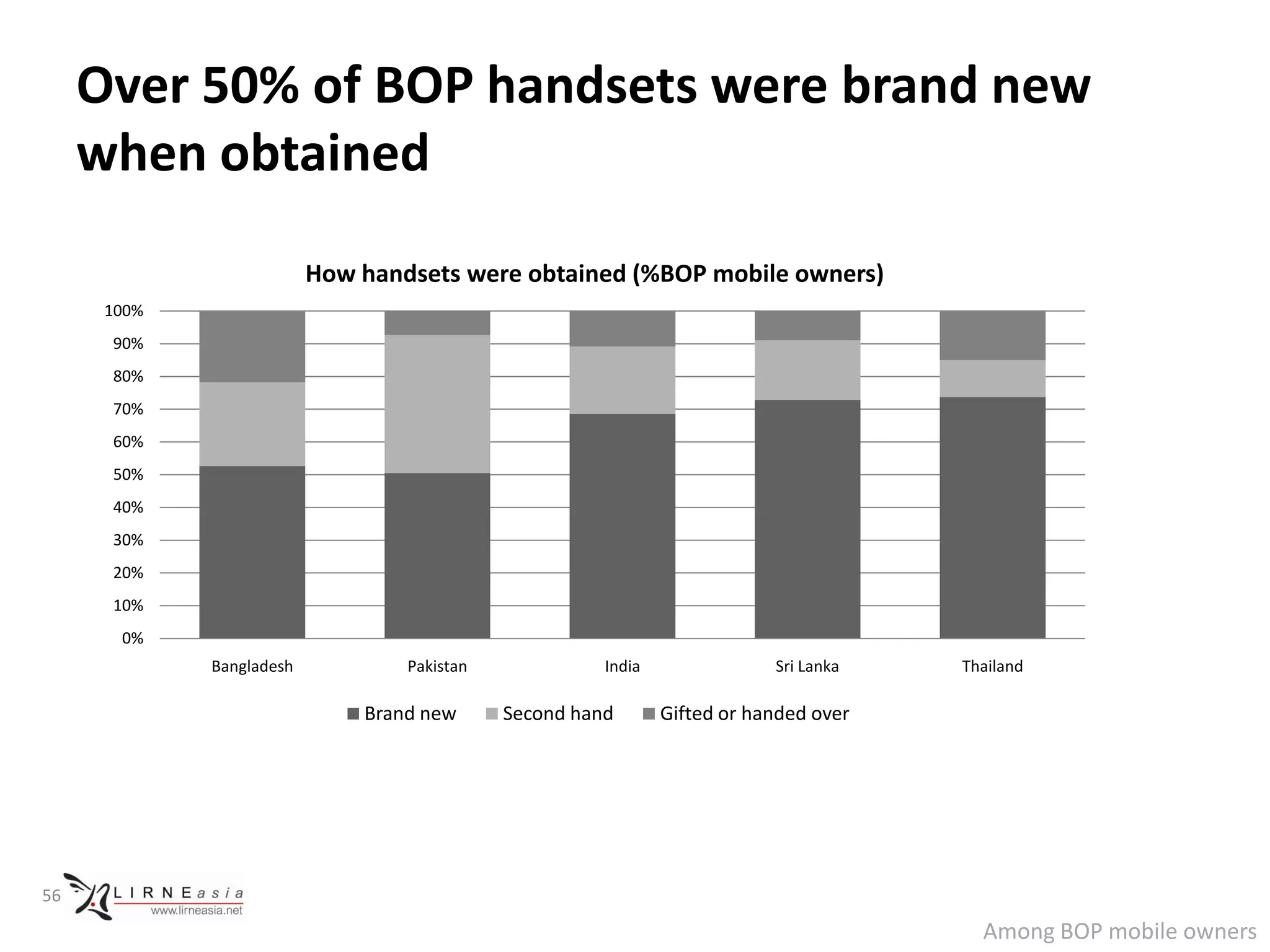 Over 50% of BOP handsets were brand new when obtained

How handsets were obtained (%BOP mobile owners)

100%
90%
80%
70%
60%
50%
40%
30%
20%
10%
0%

Bangladesh
Pakistan
India
Sri Lanka
Thailand

Brand new
Second hand
Gifted or handed over

56

LIRNEasia
www.lirneasia.net

Among BOP mobile owners